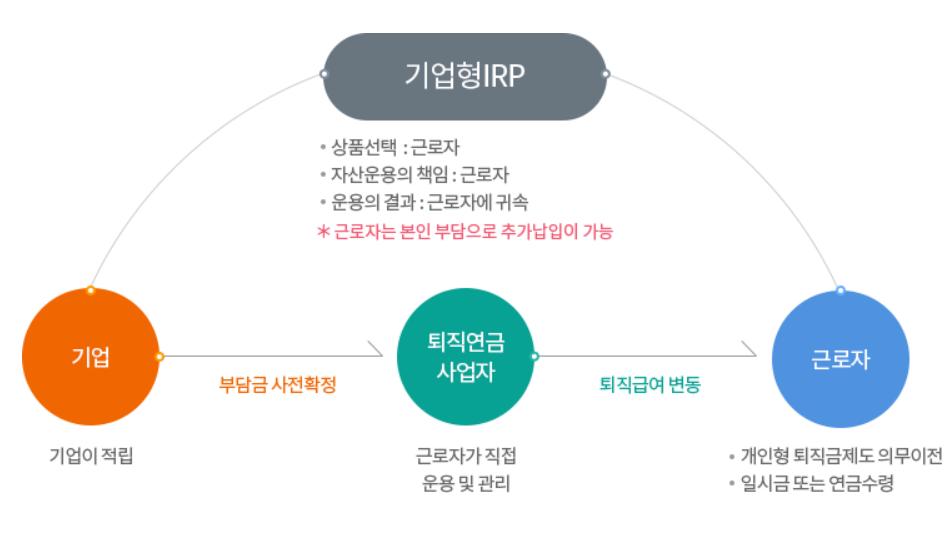 기업형IRP

• 상품선택 : 근로자
• 자산운용의 책임 : 근로자
• 운용의 결과 : 근로자에 귀속
＊ 근로자는 본인 부담으로 추가납입이 가능

기업

부담금 사전확정

퇴직연금 사업자

퇴직급여 변동

근로자

기업이 적립

근로자가 직접 운용 및 관리

• 개인형 퇴직금제도 의무이전
• 일시금 또는 연금수령